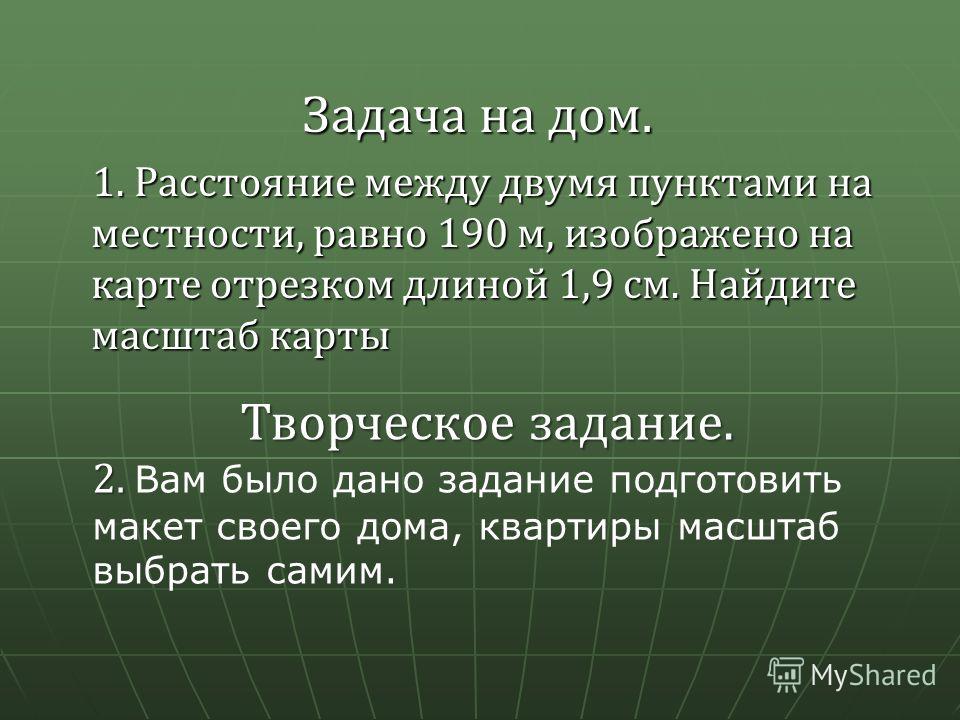 Задача на дом.

1. Расстояние между двумя пунктами на местности, равно 190 м, изображено на карте отрезком длиной 1,9 см. Найдите масштаб карты

Творческое задание.

2. Вам было дано задание подготовить макет своего дома, квартиры масштаб выбрать самим.

MyShared